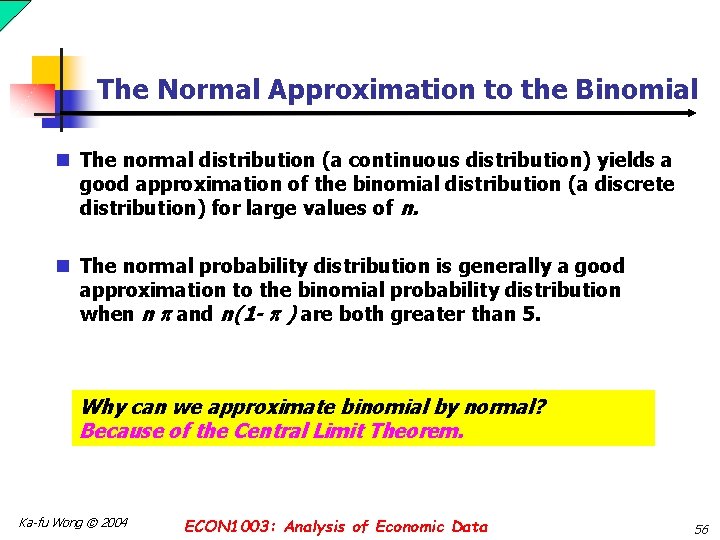 The Normal Approximation to the Binomial

The normal distribution (a continuous distribution) yields a good approximation of the binomial distribution (a discrete distribution) for large values of $n$.

The normal probability distribution is generally a good approximation to the binomial probability distribution when $n\pi$ and $n(1-\pi)$ are both greater than 5.

Why can we approximate binomial by normal?
Because of the Central Limit Theorem.

Ka-fu Wong © 2004

ECON1003: Analysis of Economic Data

56